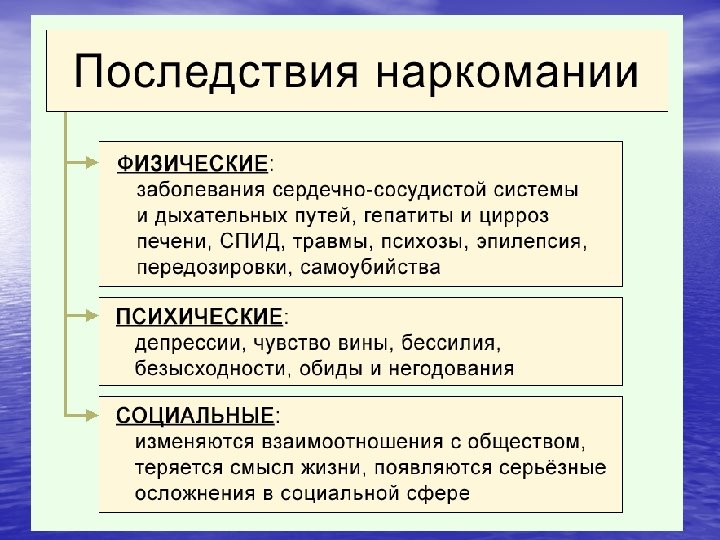 Последствия наркомании

ФИЗИЧЕСКИЕ:
заболевания сердечно-сосудистой системы и дыхательных путей, гепатиты и цирроз печени, СПИД, травмы, психозы, эпилепсия, передозировки, самоубийства

ПСИХИЧЕСКИЕ:
депрессии, чувство вины, бессилия, безысходности, обиды и негодования

СОЦИАЛЬНЫЕ:
изменяются взаимоотношения с обществом, теряется смысл жизни, появляются серьёзные осложнения в социальной сфере